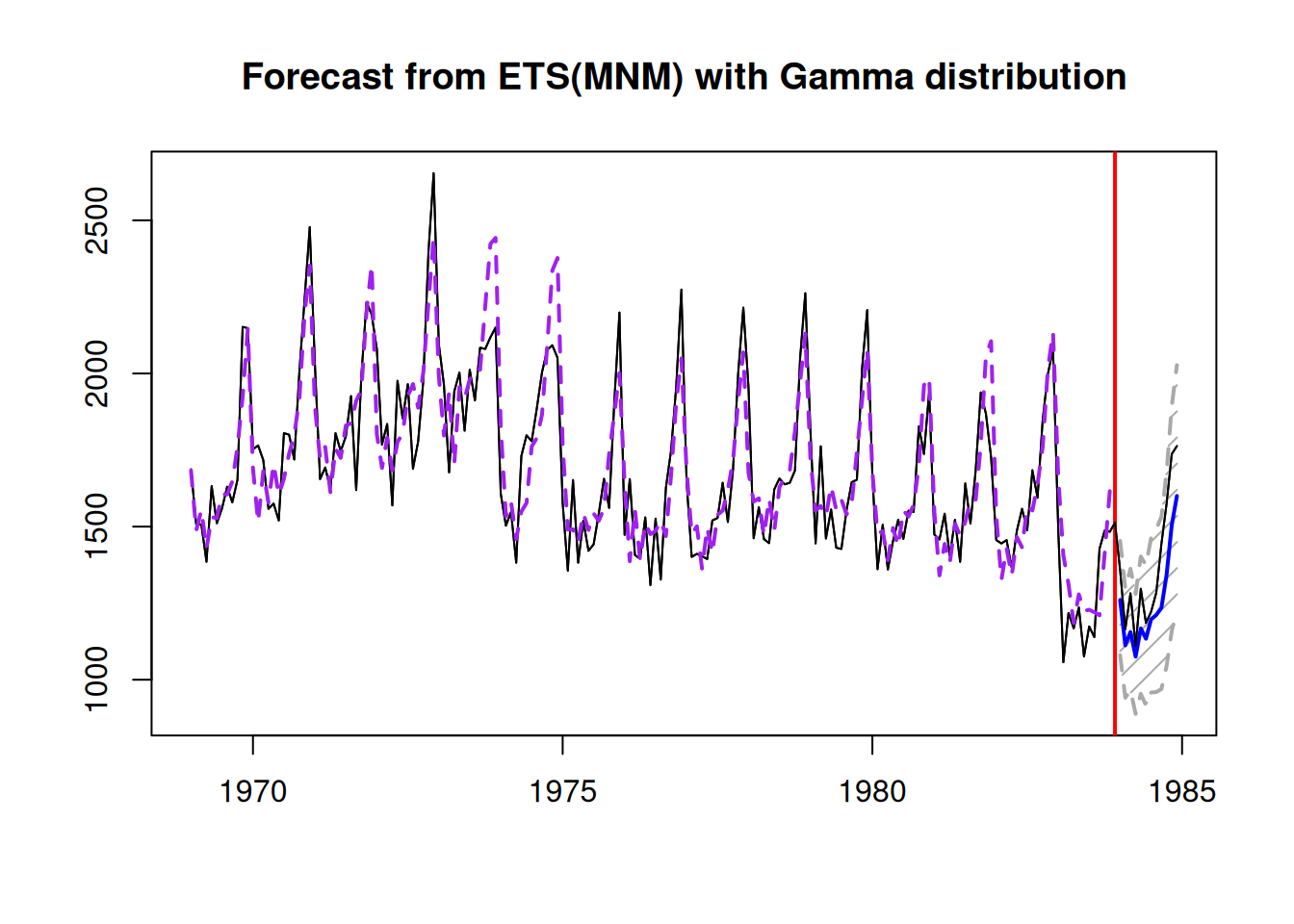 Forecast from ETS(MNM) with Gamma distribution

2500
2000
1500
1000

1970
1975
1980
1985